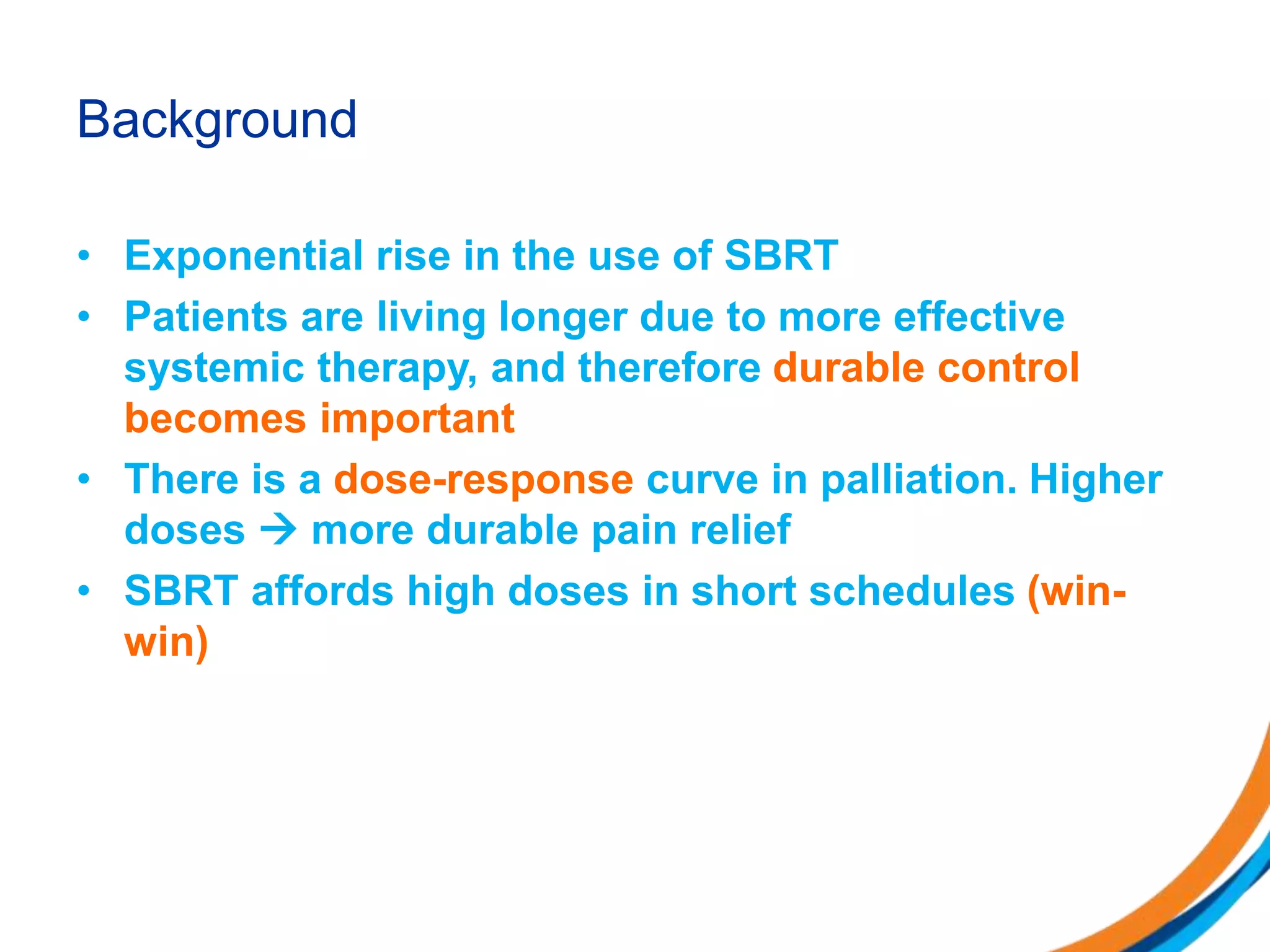 Background

• Exponential rise in the use of SBRT
• Patients are living longer due to more effective systemic therapy, and therefore durable control becomes important
• There is a dose-response curve in palliation. Higher doses → more durable pain relief
• SBRT affords high doses in short schedules (win-win)